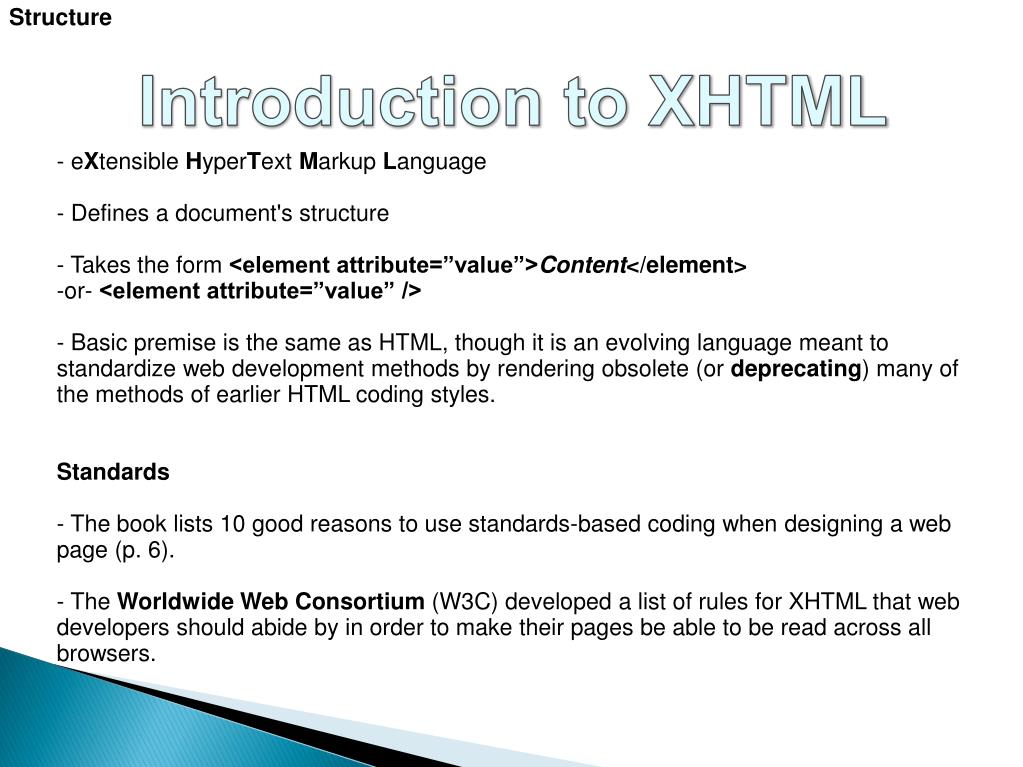 Structure

Introduction to XHTML

- eXtensible HyperText Markup Language

- Defines a document's structure

- Takes the form <element attribute=”value”>Content</element>
-or- <element attribute=”value” />

- Basic premise is the same as HTML, though it is an evolving language meant to standardize web development methods by rendering obsolete (or deprecating) many of the methods of earlier HTML coding styles.

Standards

- The book lists 10 good reasons to use standards-based coding when designing a web page (p. 6).

- The Worldwide Web Consortium (W3C) developed a list of rules for XHTML that web developers should abide by in order to make their pages be able to be read across all browsers.